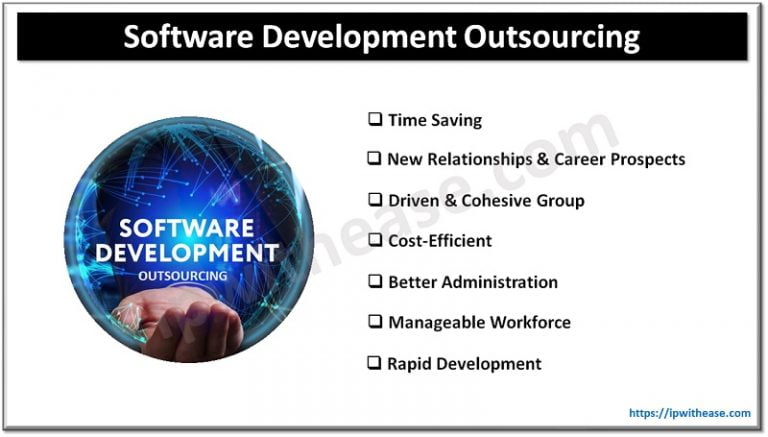 Software Development Outsourcing

SOFTWARE DEVELOPMENT OUTSOURCING

❑ Time Saving
❑ New Relationships & Career Prospects
❑ Driven & Cohesive Group
❑ Cost-Efficient
❑ Better Administration
❑ Manageable Workforce
❑ Rapid Development

ipwithease.com

https://ipwithease.com